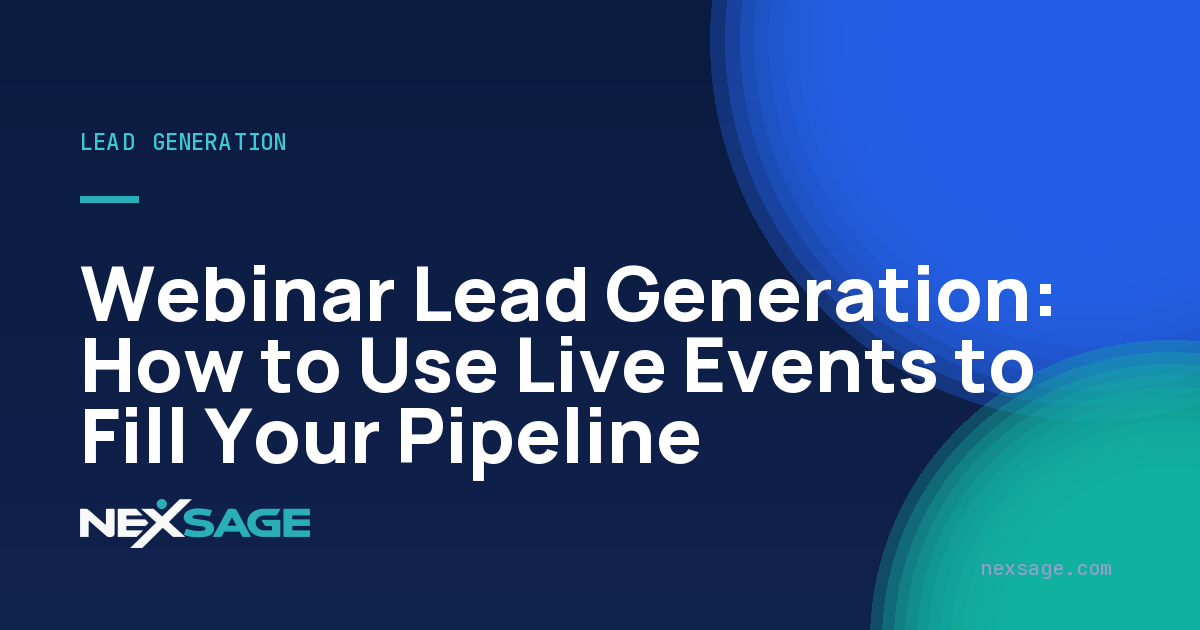 LEAD GENERATION

Webinar Lead Generation: How to Use Live Events to Fill Your Pipeline

NEXSAGE

nexsage.com